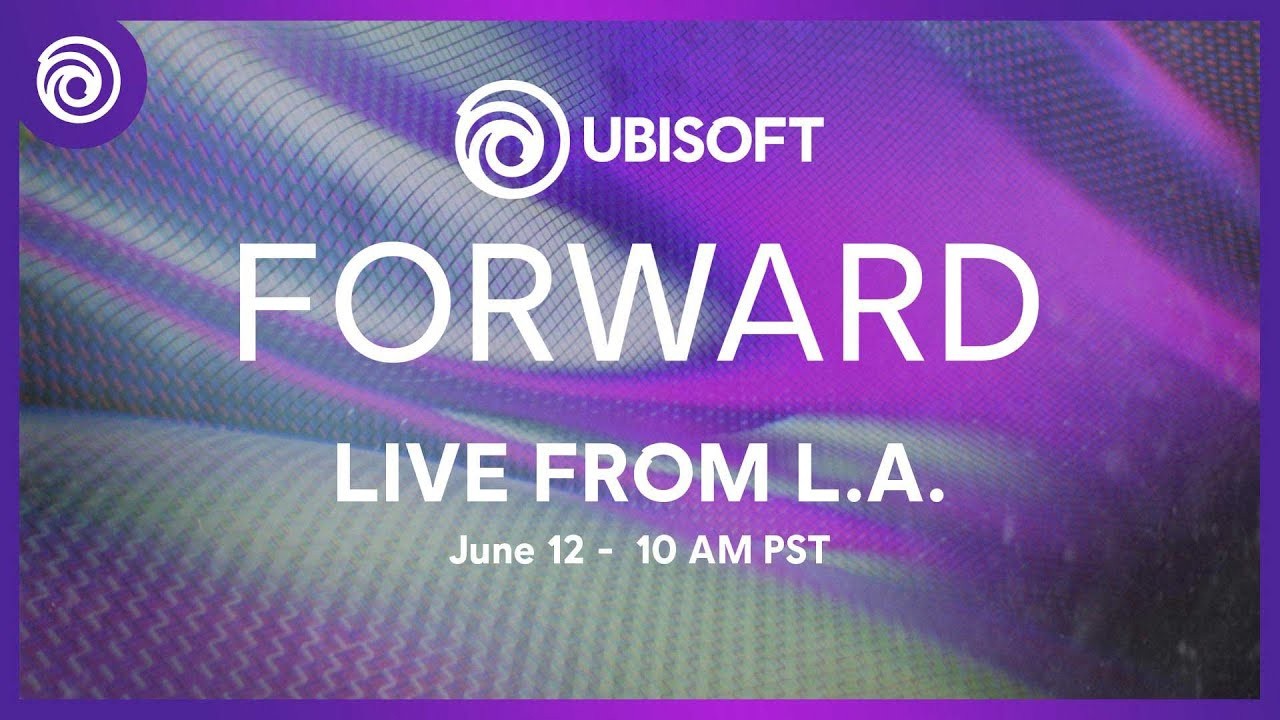 UBISOFT

FORWARD

LIVE FROM L.A.

June 12 - 10 AM PST